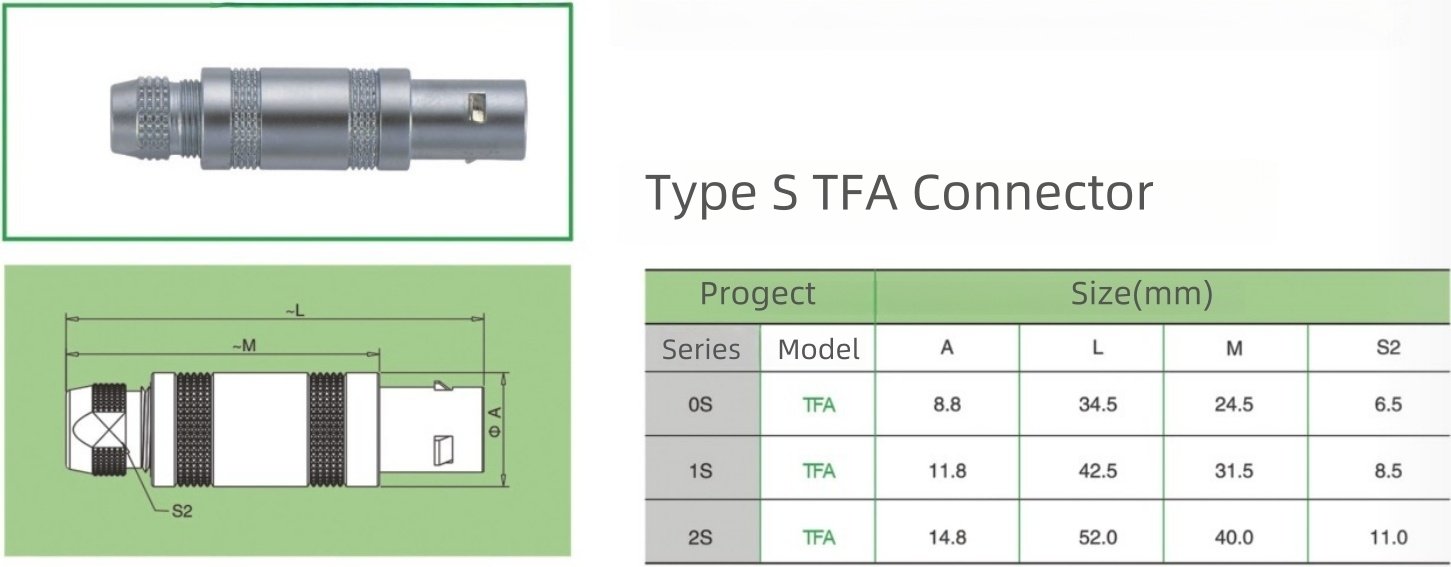 ~L

~M

Φ A

S2

Type S TFA Connector

| Progect | | Size(mm) | | | |
|---|---|---|---|---|---|
| Series | Model | A | L | M | S2 |
| 0S | TFA | 8.8 | 34.5 | 24.5 | 6.5 |
| 1S | TFA | 11.8 | 42.5 | 31.5 | 8.5 |
| 2S | TFA | 14.8 | 52.0 | 40.0 | 11.0 |